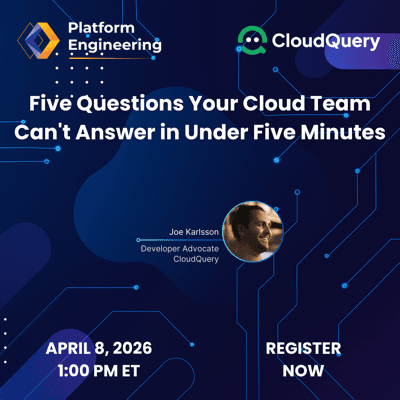 Platform Engineering

CloudQuery

Five Questions Your Cloud Team Can't Answer in Under Five Minutes

Joe Karlsson
Developer Advocate
CloudQuery

APRIL 8, 2026
1:00 PM ET

REGISTER NOW